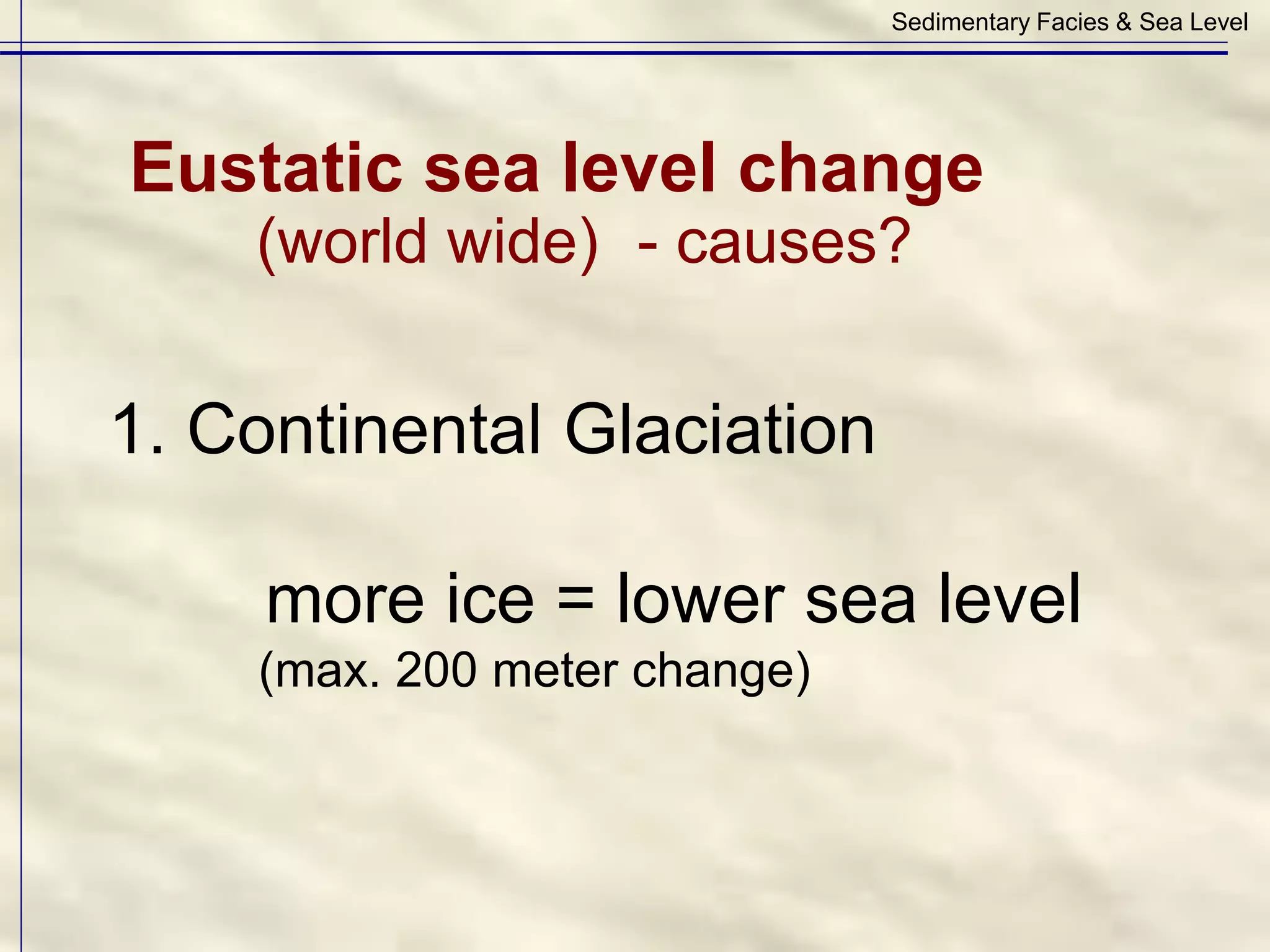 Sedimentary Facies & Sea Level

Eustatic sea level change
(world wide) - causes?

1. Continental Glaciation

more ice = lower sea level
(max. 200 meter change)